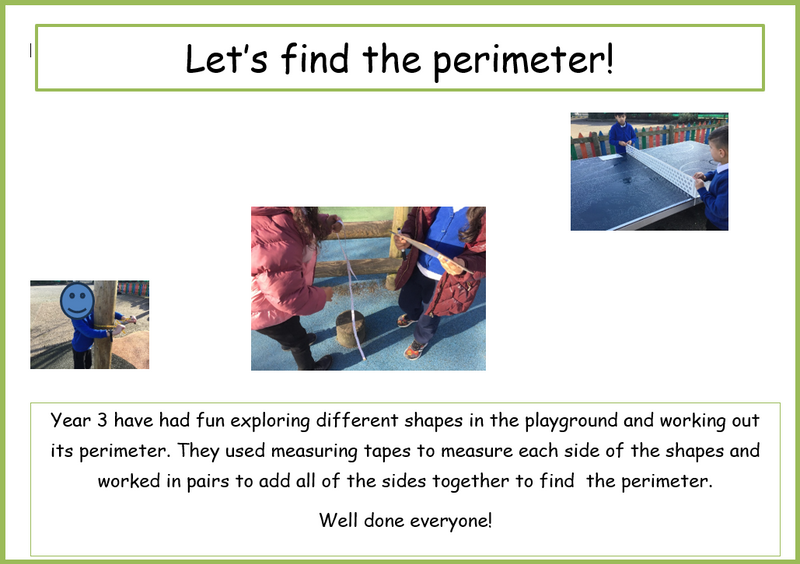 Let's find the perimeter!

Year 3 have had fun exploring different shapes in the playground and working out its perimeter. They used measuring tapes to measure each side of the shapes and worked in pairs to add all of the sides together to find the perimeter.

Well done everyone!